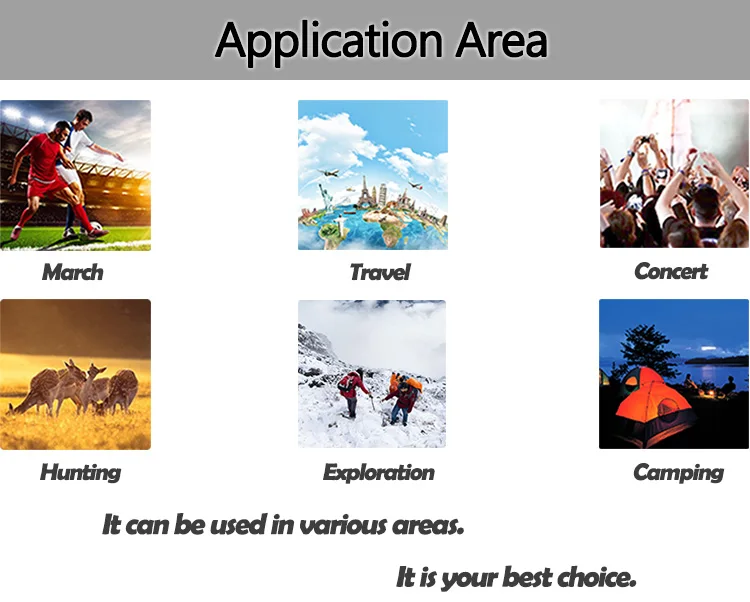 Application Area

March

Travel

Concert

Hunting

Exploration

Camping

It can be used in various areas.

It is your best choice.